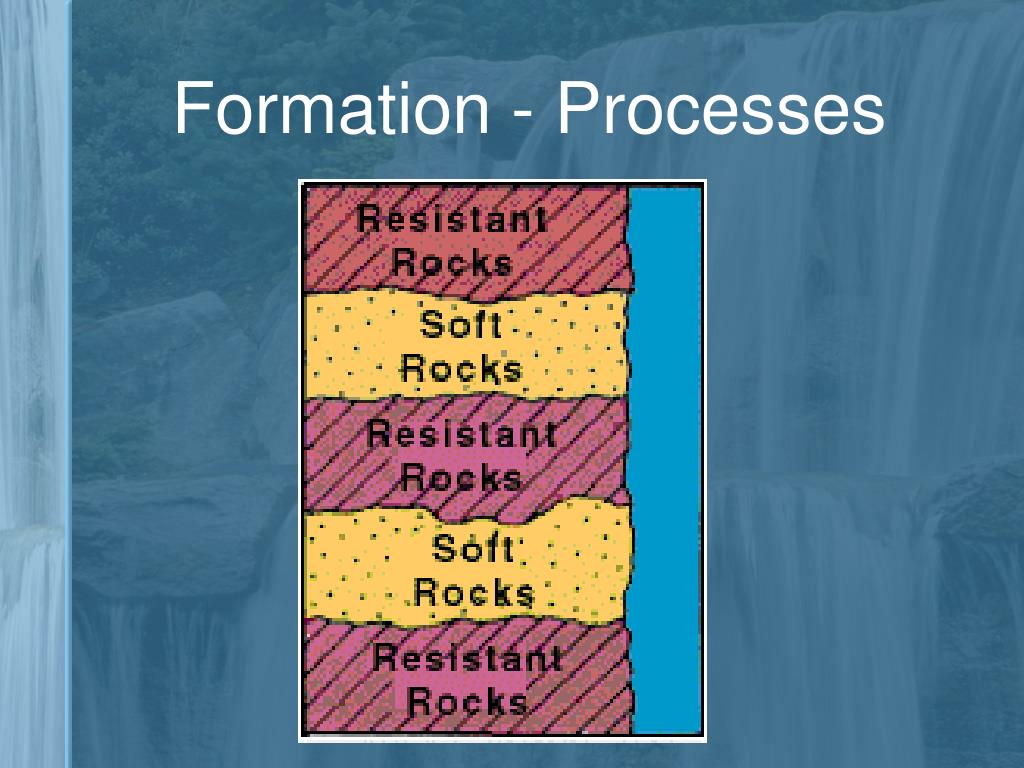 Formation - Processes

Resistant Rocks

Soft Rocks

Resistant Rocks

Soft Rocks

Resistant Rocks